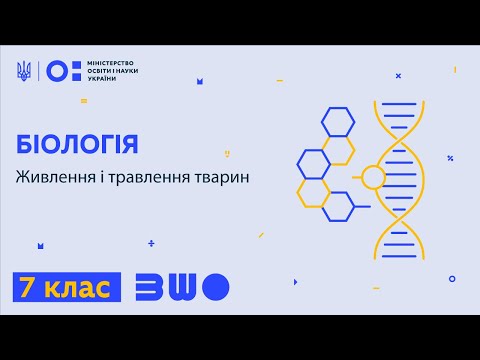 МІНІСТЕРСТВО ОСВІТИ І НАУКИ УКРАЇНИ

БІОЛОГІЯ

Живлення і травлення тварин

7 клас

ВШО